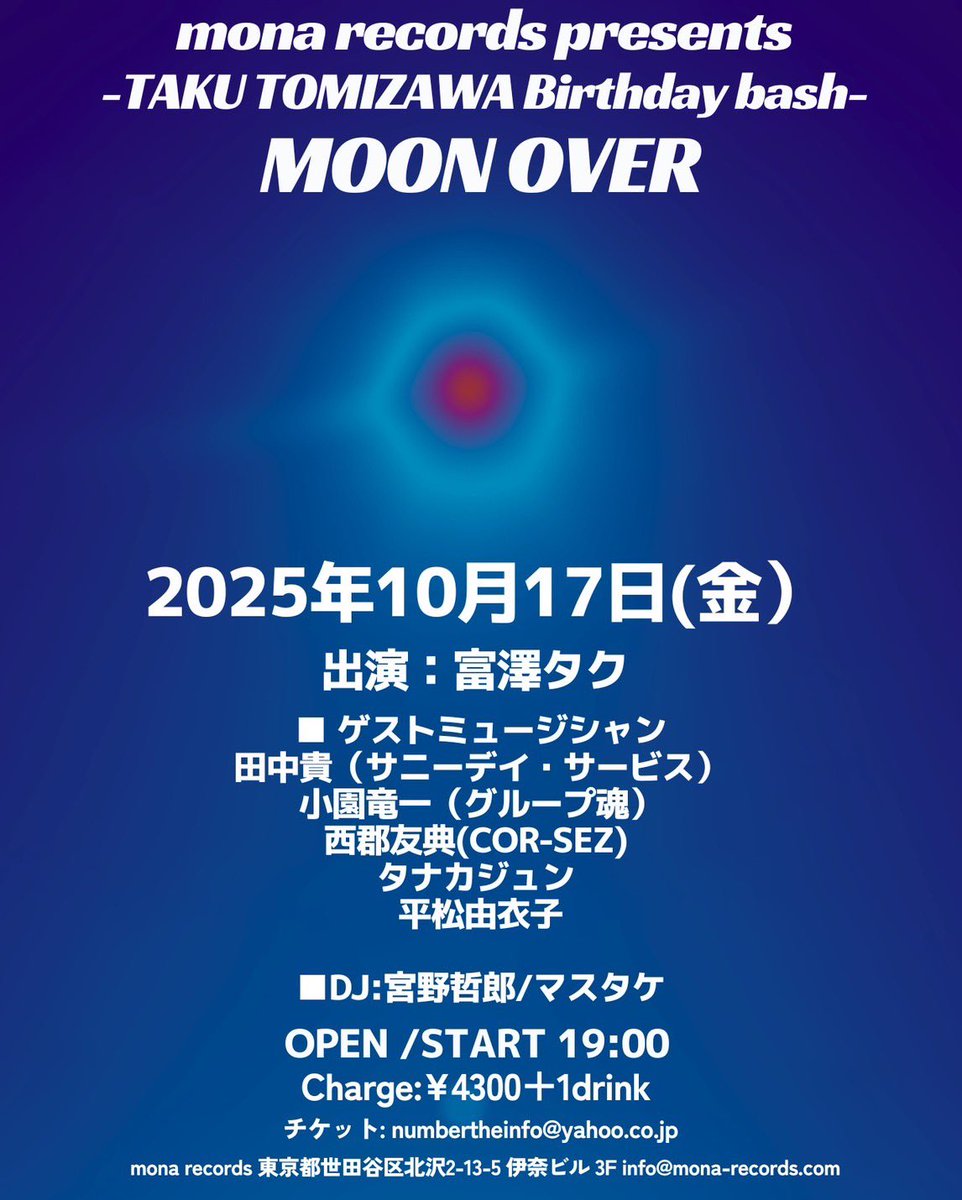 mona records presents
-TAKU TOMIZAWA Birthday bash-
MOON OVER

2025年10月17日(金)

出演：富澤タク

■ ゲストミュージシャン
田中貴（サニーデイ・サービス）
小園竜一（グループ魂）
西郡友典(COR-SEZ)
タナカジュン
平松由衣子

■DJ:宮野哲郎/マスタケ

OPEN /START 19:00
Charge:￥4300＋1drink
チケット: numbertheinfo@yahoo.co.jp
mona records 東京都世田谷区北沢2-13-5 伊奈ビル 3F info@mona-records.com